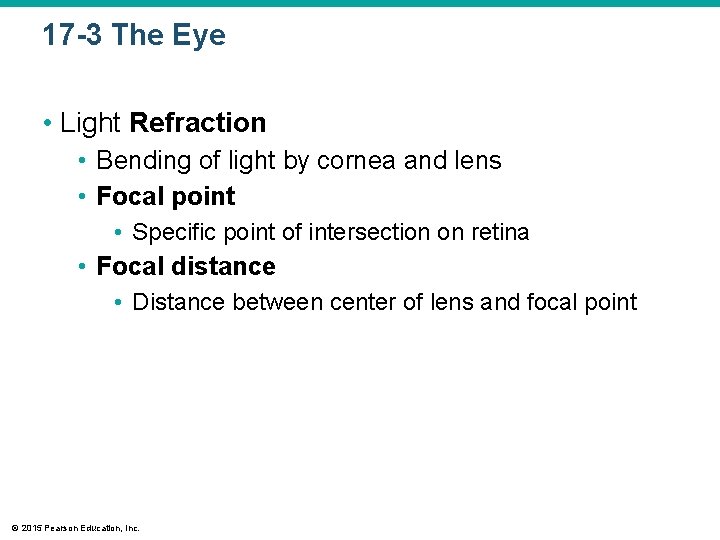 17-3 The Eye

• Light Refraction
• Bending of light by cornea and lens
• Focal point
• Specific point of intersection on retina
• Focal distance
• Distance between center of lens and focal point

© 2015 Pearson Education, Inc.